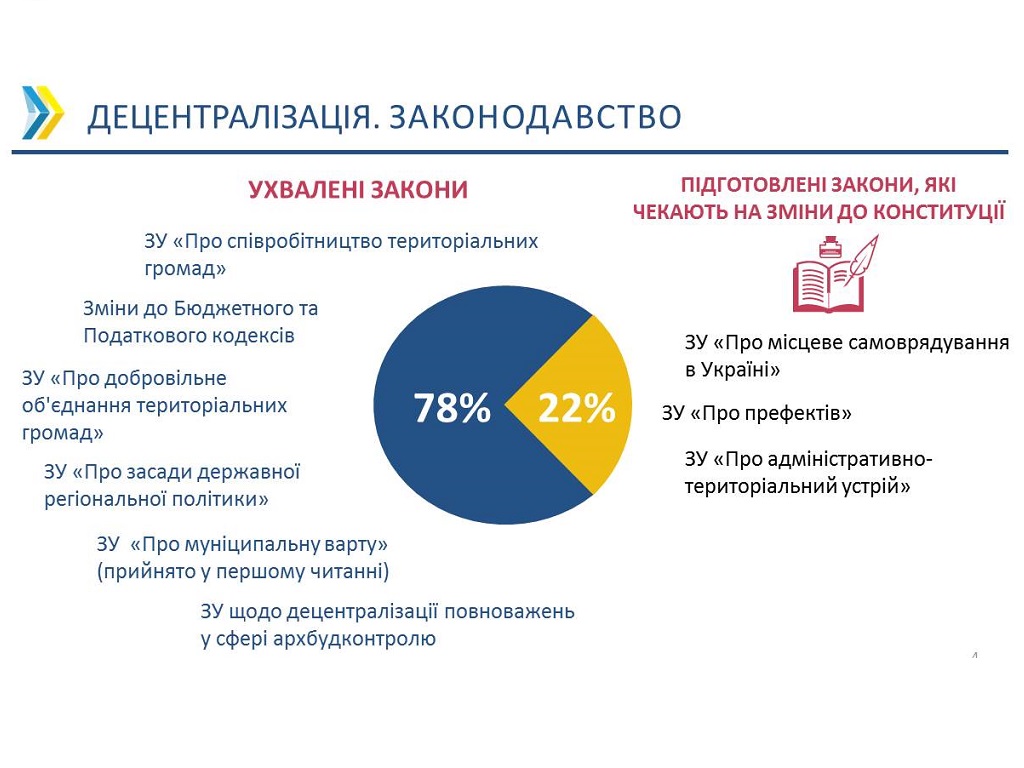 ДЕЦЕНТРАЛІЗАЦІЯ. ЗАКОНОДАВСТВО

УХВАЛЕНІ ЗАКОНИ

ЗУ «Про співробітництво територіальних громад»

Зміни до Бюджетного та Податкового кодексів

ЗУ «Про добровільне об'єднання територіальних громад»

ЗУ «Про засади державної регіональної політики»

ЗУ «Про муніципальну варту» (прийнято у першому читанні)

ЗУ щодо децентралізації повноважень у сфері архбудконтролю

78%

22%

ПІДГОТОВЛЕНІ ЗАКОНИ, ЯКІ ЧЕКАЮТЬ НА ЗМІНИ ДО КОНСТИТУЦІЇ

ЗУ «Про місцеве самоврядування в Україні»

ЗУ «Про префектів»

ЗУ «Про адміністративно-територіальний устрій»

4